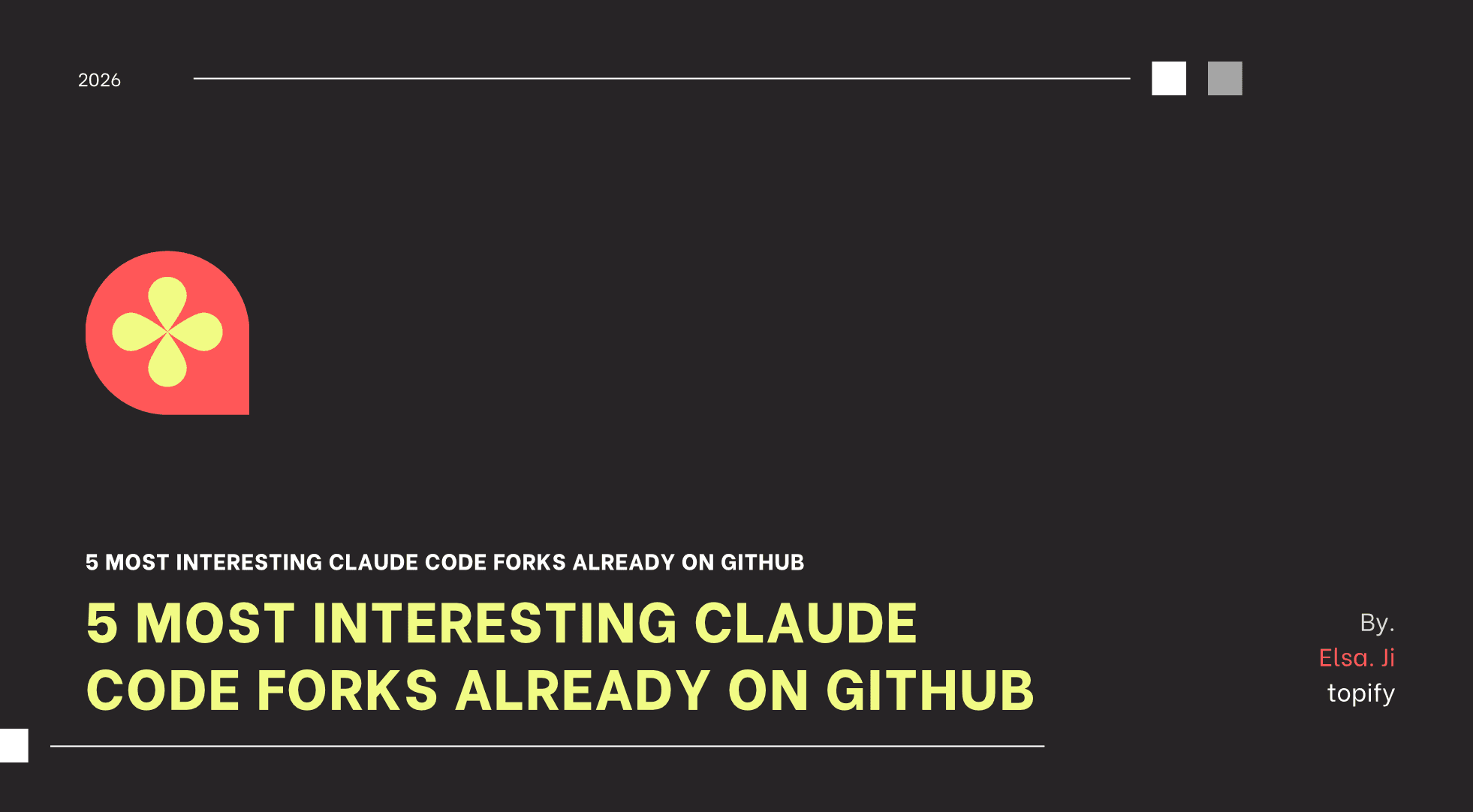 2026

5 MOST INTERESTING CLAUDE CODE FORKS ALREADY ON GITHUB

5 MOST INTERESTING CLAUDE CODE FORKS ALREADY ON GITHUB

By.
Elsa. Ji
topify